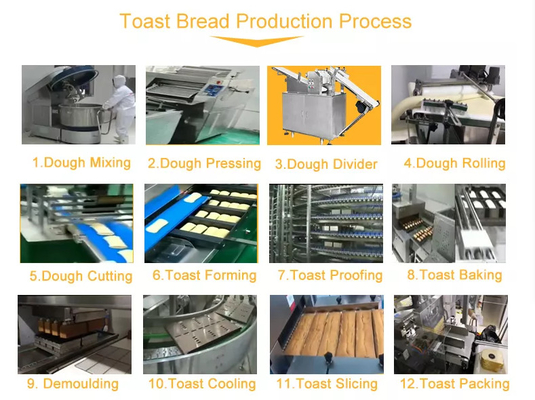 Toast Bread Production Process

1.Dough Mixing

2.Dough Pressing

3.Dough Divider

4.Dough Rolling

5.Dough Cutting

6.Toast Forming

7.Toast Proofing

8.Toast Baking

9. Demoulding

10.Toast Cooling

11.Toast Slicing

12.Toast Packing